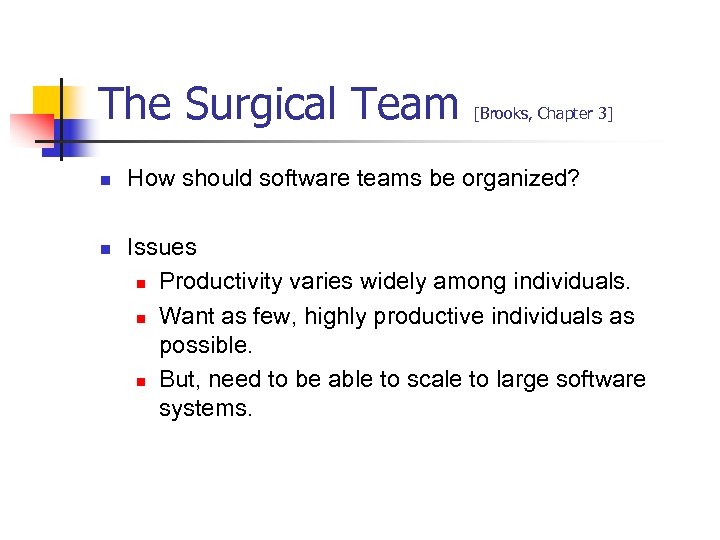 The Surgical Team [Brooks, Chapter 3]

- How should software teams be organized?

- Issues
  - Productivity varies widely among individuals.
  - Want as few, highly productive individuals as possible.
  - But, need to be able to scale to large software systems.